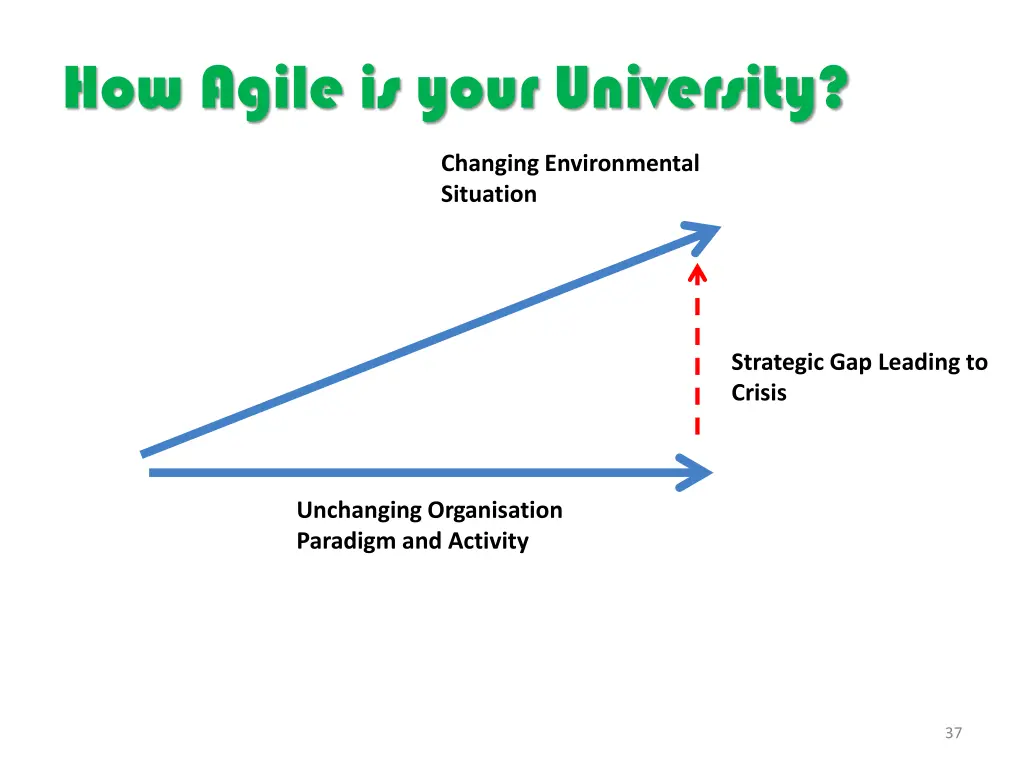 How Agile is your University?

Changing Environmental Situation

Strategic Gap Leading to Crisis

Unchanging Organisation Paradigm and Activity

37